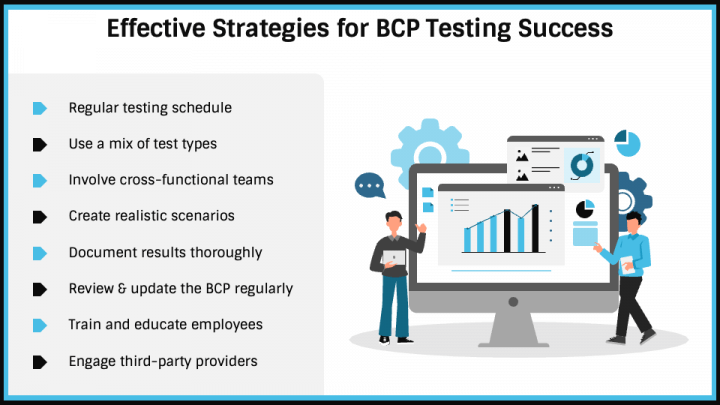 Effective Strategies for BCP Testing Success

Regular testing schedule

Use a mix of test types

Involve cross-functional teams

Create realistic scenarios

Document results thoroughly

Review & update the BCP regularly

Train and educate employees

Engage third-party providers